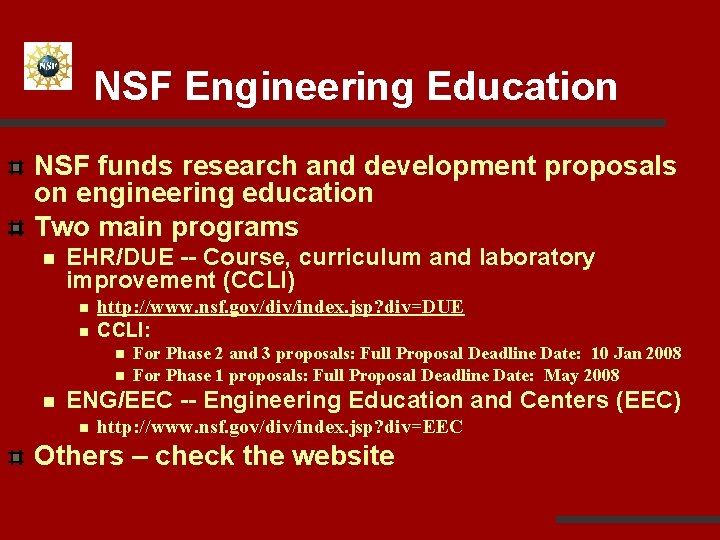 NSF

NSF Engineering Education

NSF funds research and development proposals on engineering education

Two main programs

EHR/DUE -- Course, curriculum and laboratory improvement (CCLI)

http://www.nsf.gov/div/index.jsp?div=DUE

CCLI:

For Phase 2 and 3 proposals: Full Proposal Deadline Date: 10 Jan 2008

For Phase 1 proposals: Full Proposal Deadline Date: May 2008

ENG/EEC -- Engineering Education and Centers (EEC)

http://www.nsf.gov/div/index.jsp?div=EEC

Others – check the website